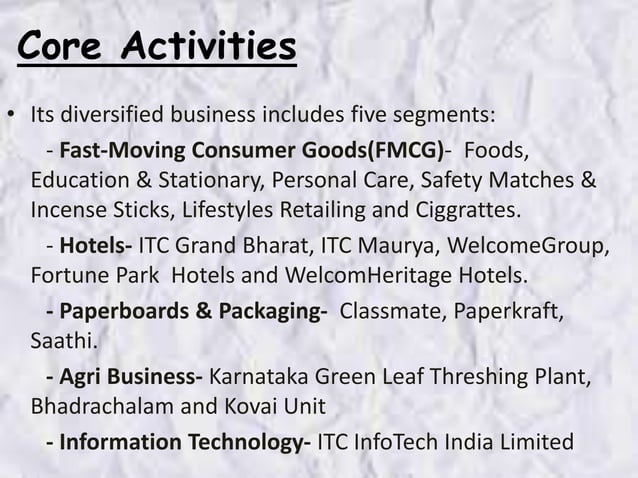 Core Activities

• Its diversified business includes five segments:

- Fast-Moving Consumer Goods(FMCG)- Foods, Education & Stationary, Personal Care, Safety Matches & Incense Sticks, Lifestyles Retailing and Ciggrattes.

- Hotels- ITC Grand Bharat, ITC Maurya, WelcomeGroup, Fortune Park Hotels and WelcomHeritage Hotels.

- Paperboards & Packaging- Classmate, Paperkraft, Saathi.

- Agri Business- Karnataka Green Leaf Threshing Plant, Bhadrachalam and Kovai Unit

- Information Technology- ITC InfoTech India Limited